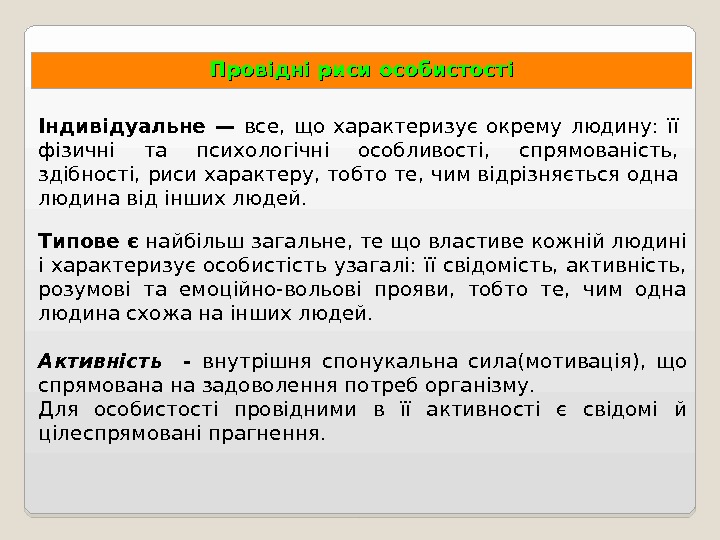 Провідні риси особистості

Індивідуальне — все, що характеризує окрему людину: її фізичні та психологічні особливості, спрямованість, здібності, риси характеру, тобто те, чим відрізняється одна людина від інших людей.

Типове є найбільш загальне, те що властиве кожній людині і характеризує особистість узагалі: її свідомість, активність, розумові та емоційно-вольові прояви, тобто те, чим одна людина схожа на інших людей.

Активність - внутрішня спонукальна сила(мотивація), що спрямована на задоволення потреб організму.
Для особистості провідними в її активності є свідомі й цілеспрямовані прагнення.